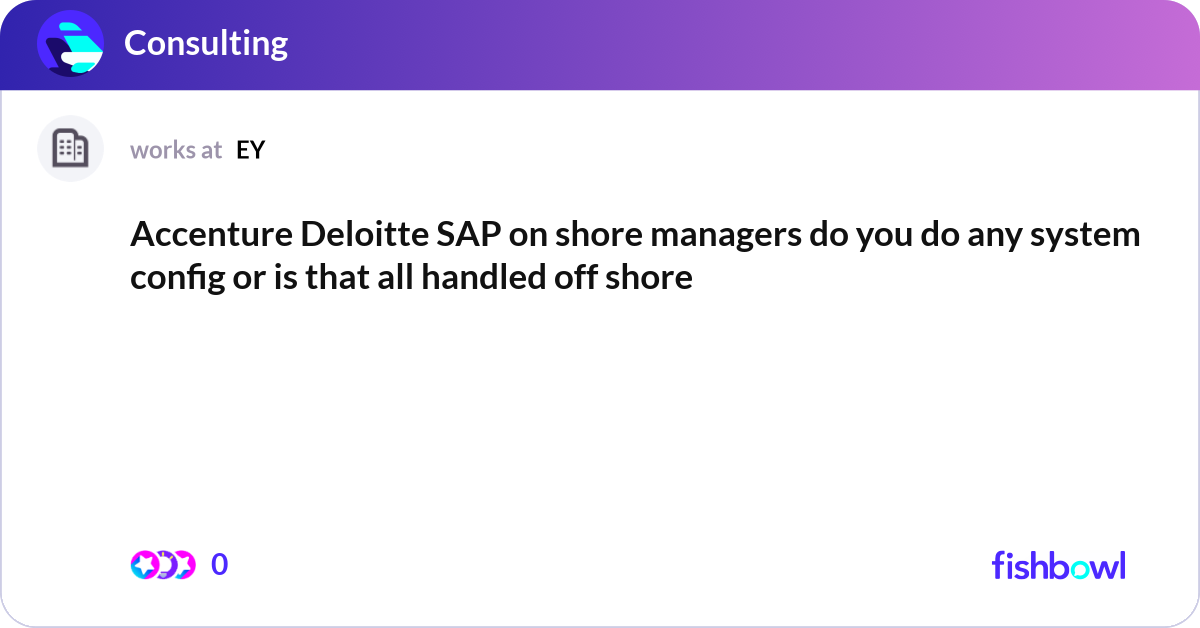 Consulting

works at EY

Accenture Deloitte SAP on shore managers do you do any system config or is that all handled off shore

0

fishbowl